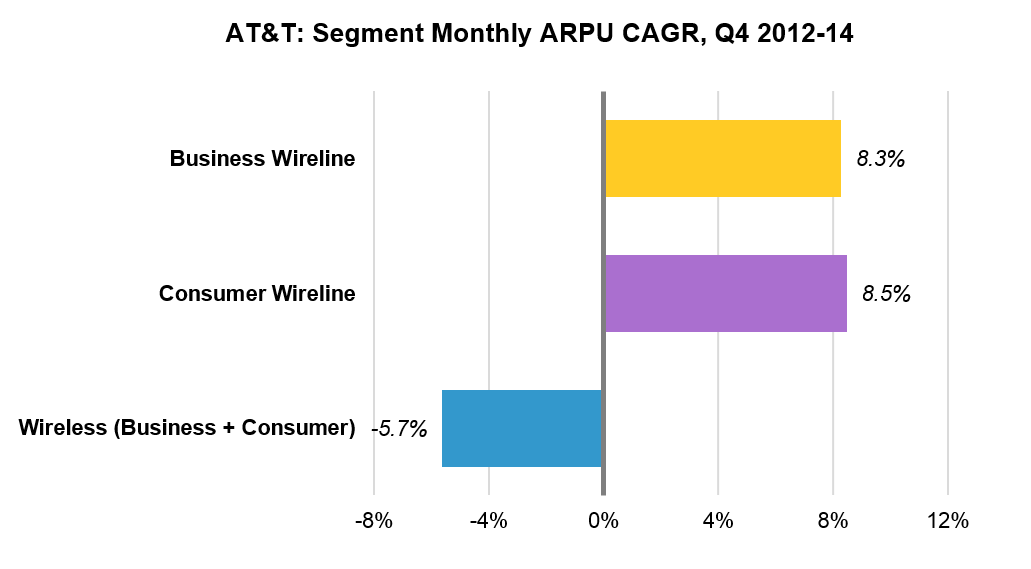 AT&T: Segment Monthly ARPU CAGR, Q4 2012-14

Business Wireline 8.3%

Consumer Wireline 8.5%

Wireless (Business + Consumer) -5.7%

-8% -4% 0% 4% 8% 12%